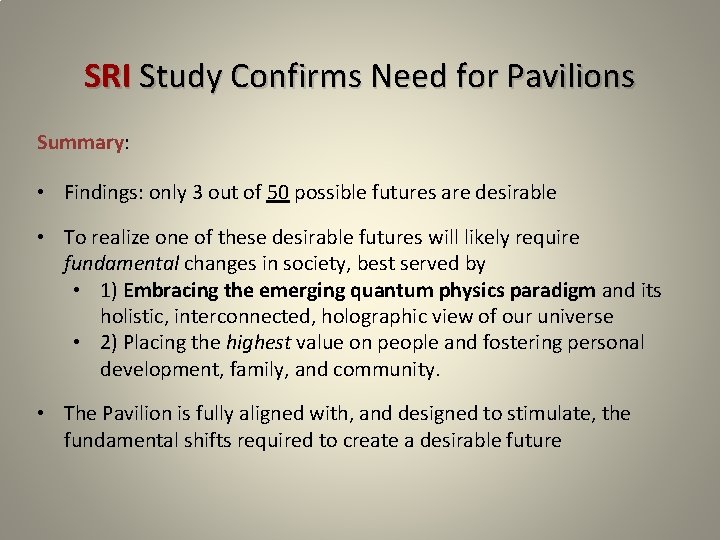 SRI Study Confirms Need for Pavilions

Summary:

• Findings: only 3 out of 50 possible futures are desirable

• To realize one of these desirable futures will likely require fundamental changes in society, best served by
  • 1) Embracing the emerging quantum physics paradigm and its holistic, interconnected, holographic view of our universe
  • 2) Placing the highest value on people and fostering personal development, family, and community.

• The Pavilion is fully aligned with, and designed to stimulate, the fundamental shifts required to create a desirable future